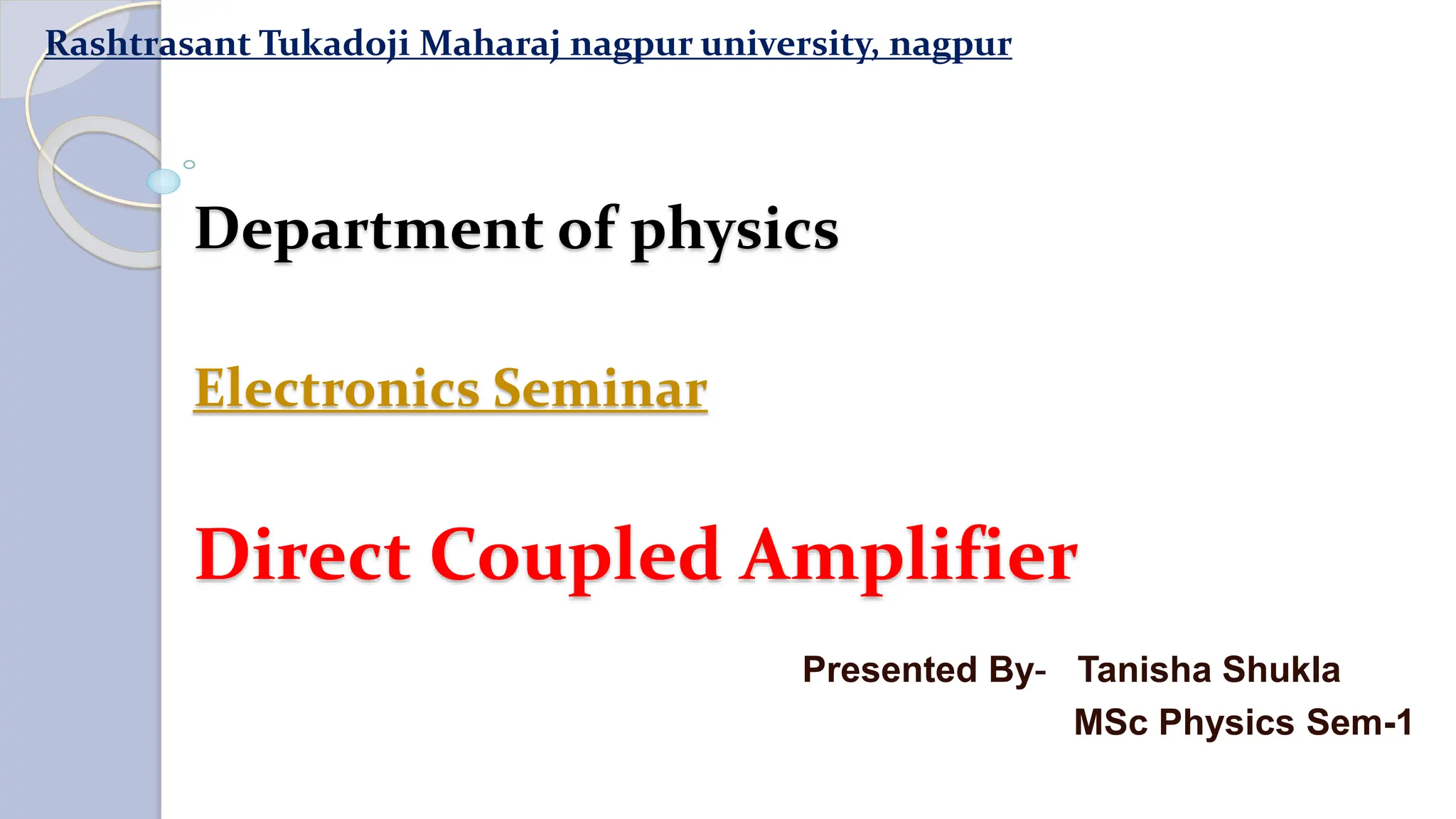 Rashtrasant Tukadoji Maharaj nagpur university, nagpur

Department of physics

Electronics Seminar

Direct Coupled Amplifier

Presented By- Tanisha Shukla
MSc Physics Sem-1